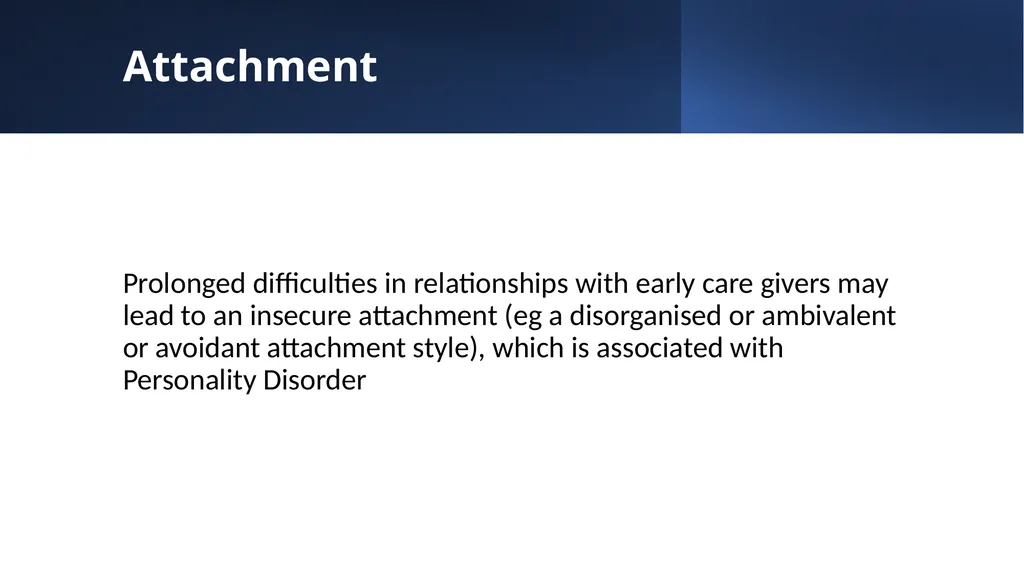 Attachment

Prolonged difficulties in relationships with early care givers may lead to an insecure attachment (eg a disorganised or ambivalent or avoidant attachment style), which is associated with Personality Disorder